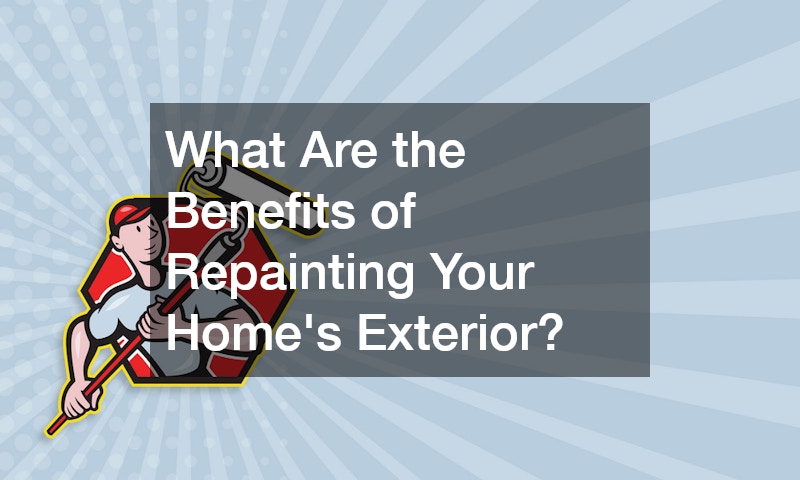 What Are the Benefits of Repainting Your Home's Exterior?